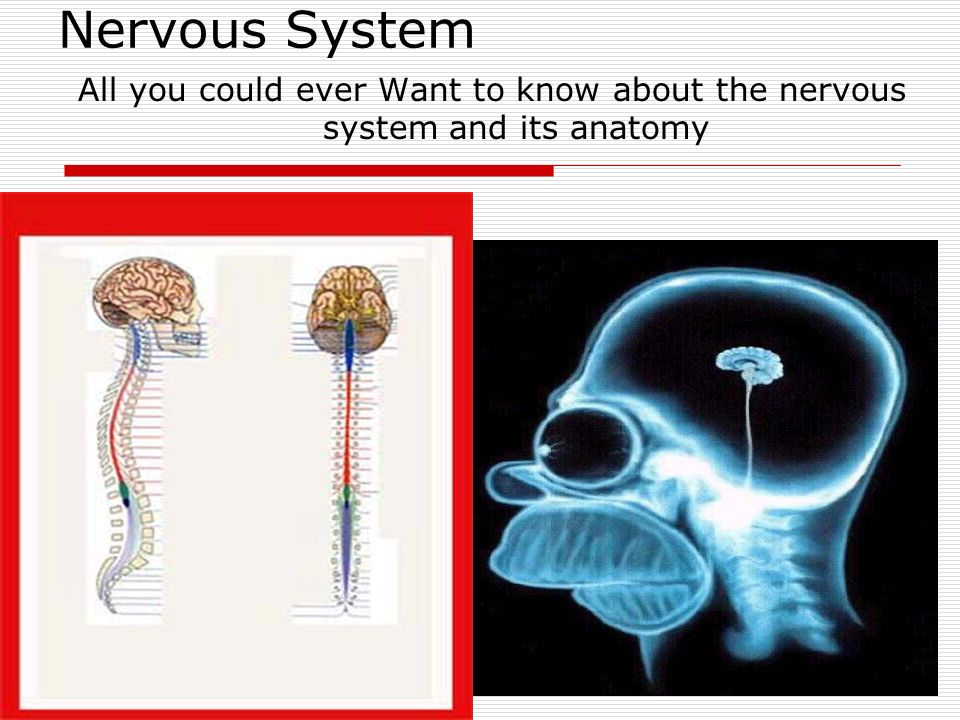 Nervous System

All you could ever Want to know about the nervous system and its anatomy